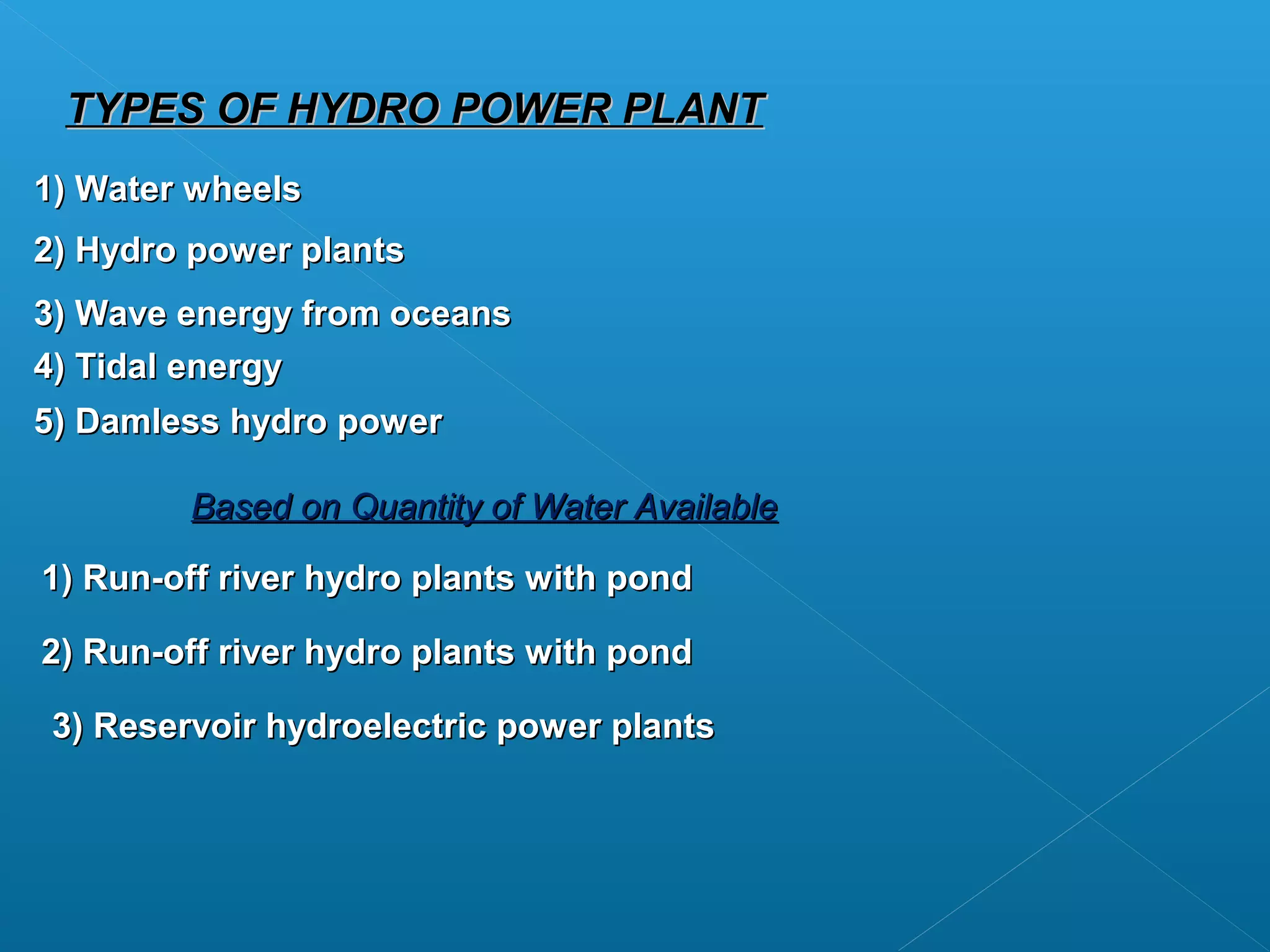 TYPES OF HYDRO POWER PLANT

1) Water wheels

2) Hydro power plants

3) Wave energy from oceans

4) Tidal energy

5) Damless hydro power

Based on Quantity of Water Available

1) Run-off river hydro plants with pond

2) Run-off river hydro plants with pond

3) Reservoir hydroelectric power plants